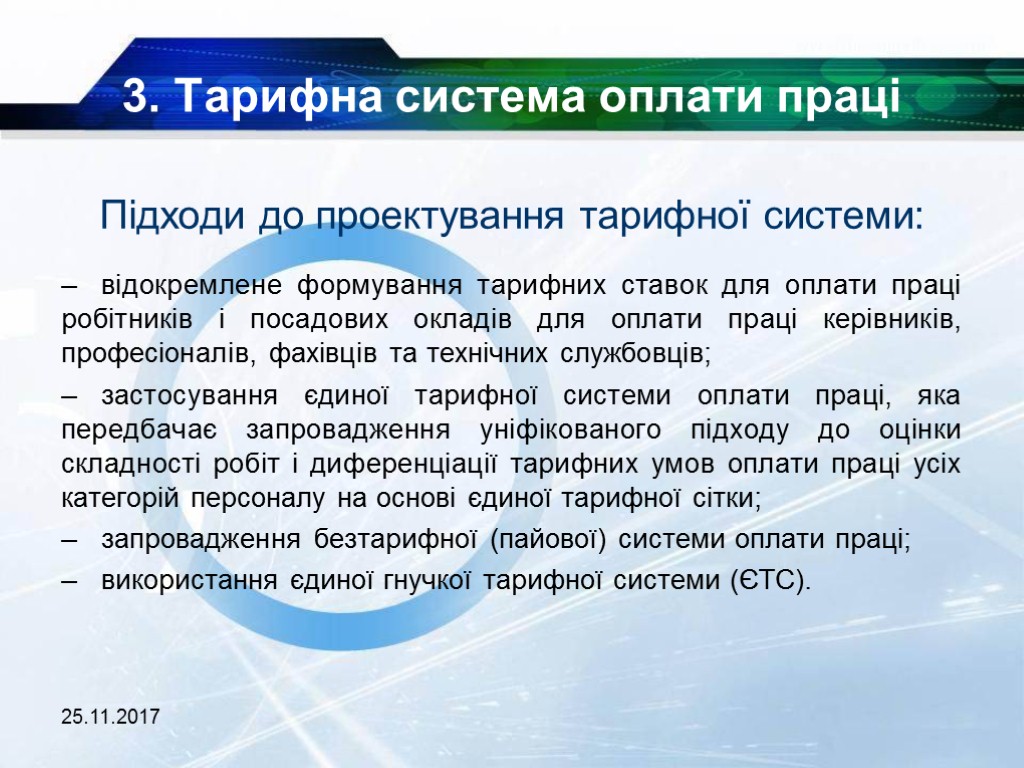 3. Тарифна система оплати праці

Підходи до проектування тарифної системи:

– відокремлене формування тарифних ставок для оплати праці робітників і посадових окладів для оплати праці керівників, професіоналів, фахівців та технічних службовців;

– застосування єдиної тарифної системи оплати праці, яка передбачає запровадження уніфікованого підходу до оцінки складності робіт і диференціації тарифних умов оплати праці усіх категорій персоналу на основі єдиної тарифної сітки;

– запровадження безтарифної (пайової) системи оплати праці;

– використання єдиної гнучкої тарифної системи (ЄТС).

25.11.2017